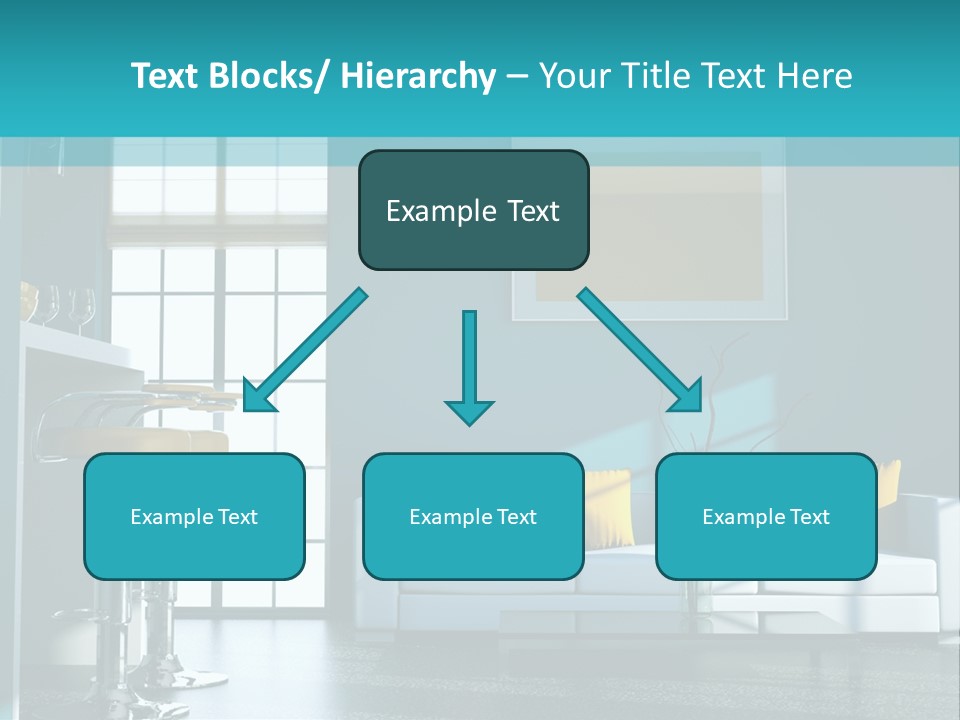 Text Blocks/ Hierarchy – Your Title Text Here

Example Text

Example Text

Example Text

Example Text